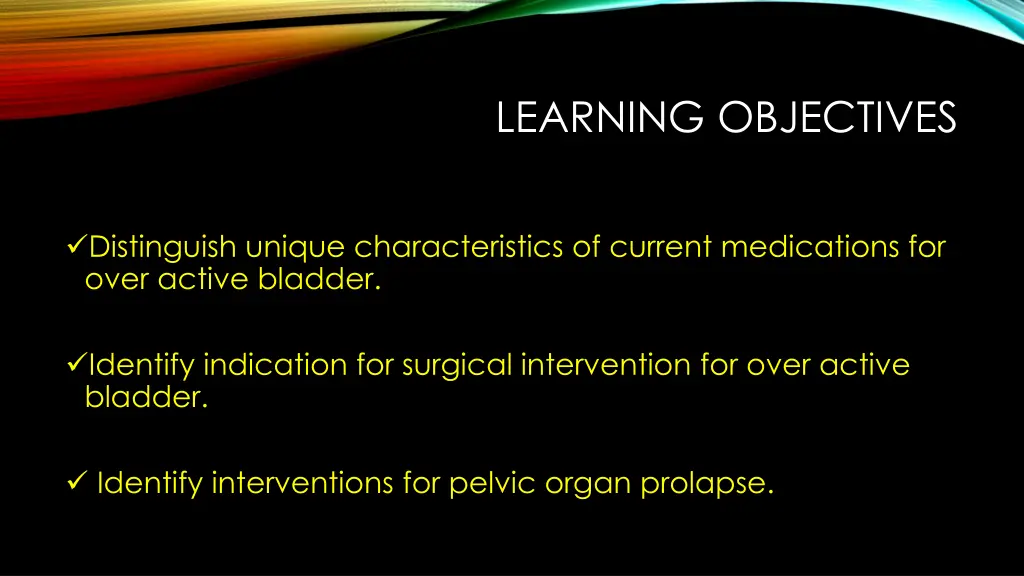 LEARNING OBJECTIVES

✓Distinguish unique characteristics of current medications for over active bladder.

✓Identify indication for surgical intervention for over active bladder.

✓ Identify interventions for pelvic organ prolapse.